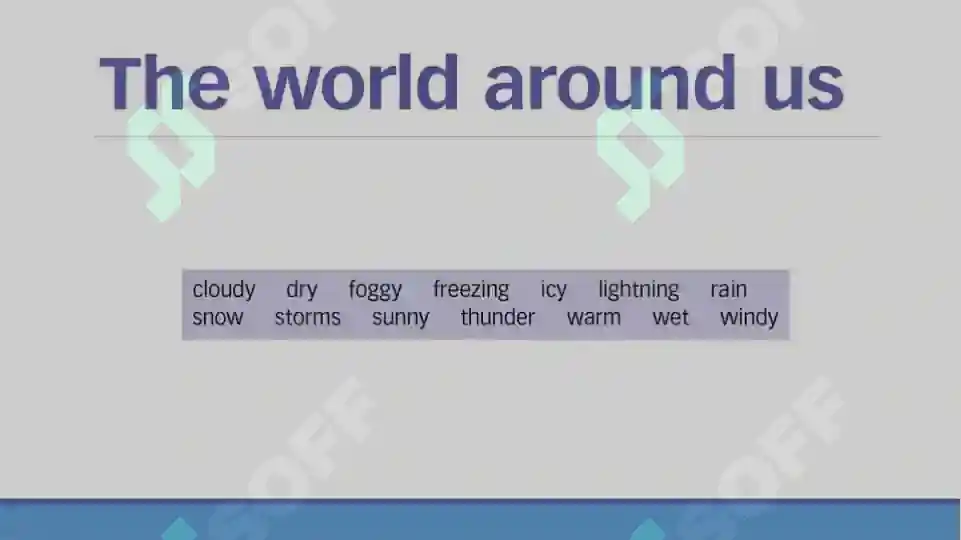 The world around us

cloudy dry foggy freezing icy lightning rain
snow storms sunny thunder warm wet windy